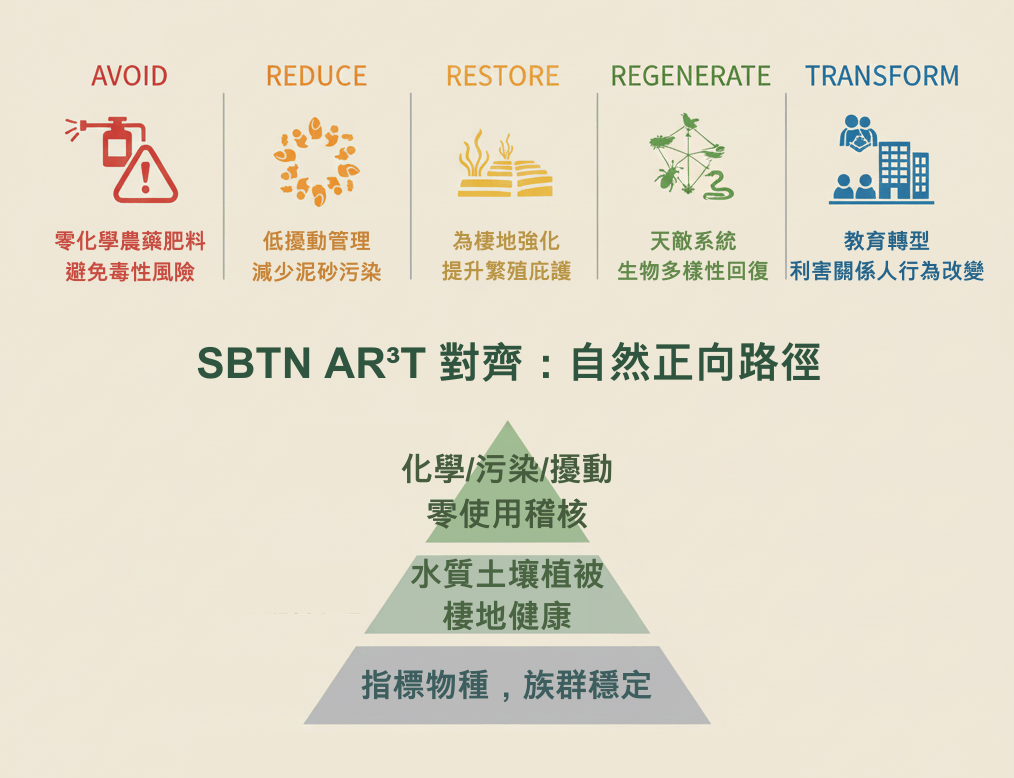 AVOID
零化學農藥肥料
避免毒性風險

REDUCE
低擾動管理
減少泥砂污染

RESTORE
為棲地強化
提升繁殖庇護

REGENERATE
天敵系統
生物多樣性回復

TRANSFORM
教育轉型
利害關係人行為改變

SBTN AR³T 對齊：自然正向路徑

化學/污染/擾動
零使用稽核

水質土壤植被
棲地健康

指標物種，族群穩定